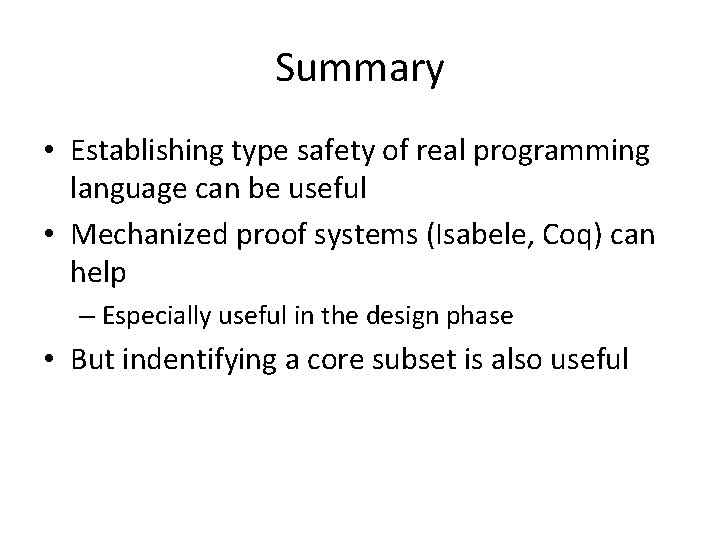 Summary

• Establishing type safety of real programming language can be useful

• Mechanized proof systems (Isabele, Coq) can help

– Especially useful in the design phase

• But indentifying a core subset is also useful